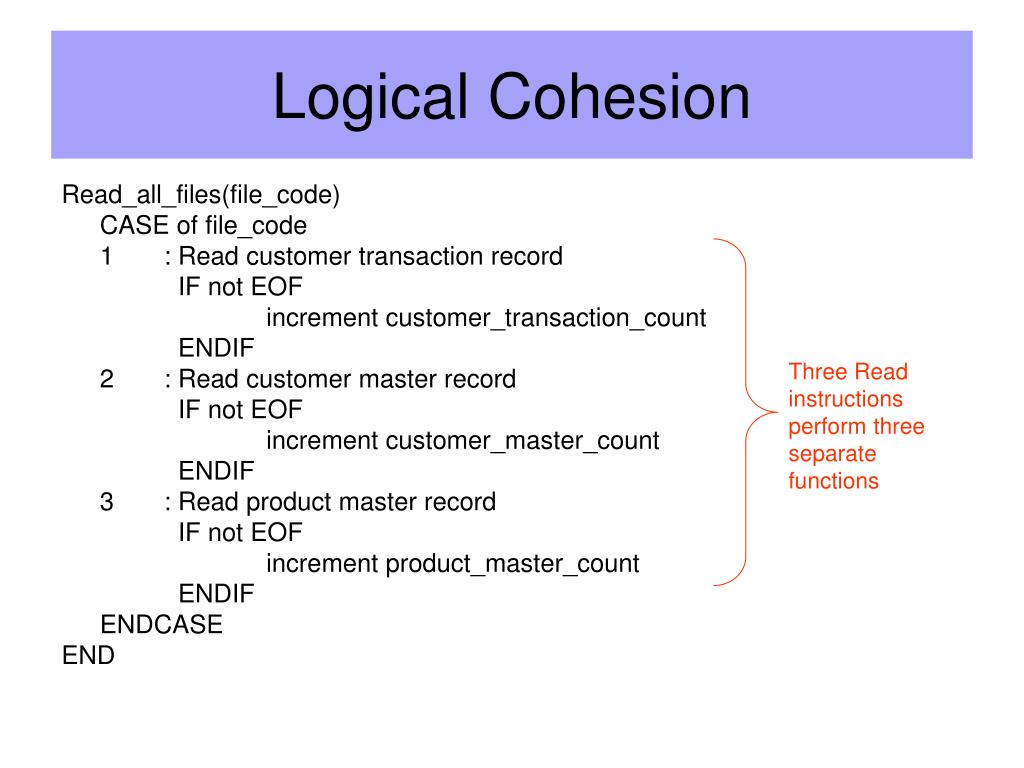 Logical Cohesion

Read_all_files(file_code)
CASE of file_code
1 : Read customer transaction record
IF not EOF
increment customer_transaction_count
ENDIF
2 : Read customer master record
IF not EOF
increment customer_master_count
ENDIF
3 : Read product master record
IF not EOF
increment product_master_count
ENDIF
ENDCASE
END

Three Read instructions perform three separate functions